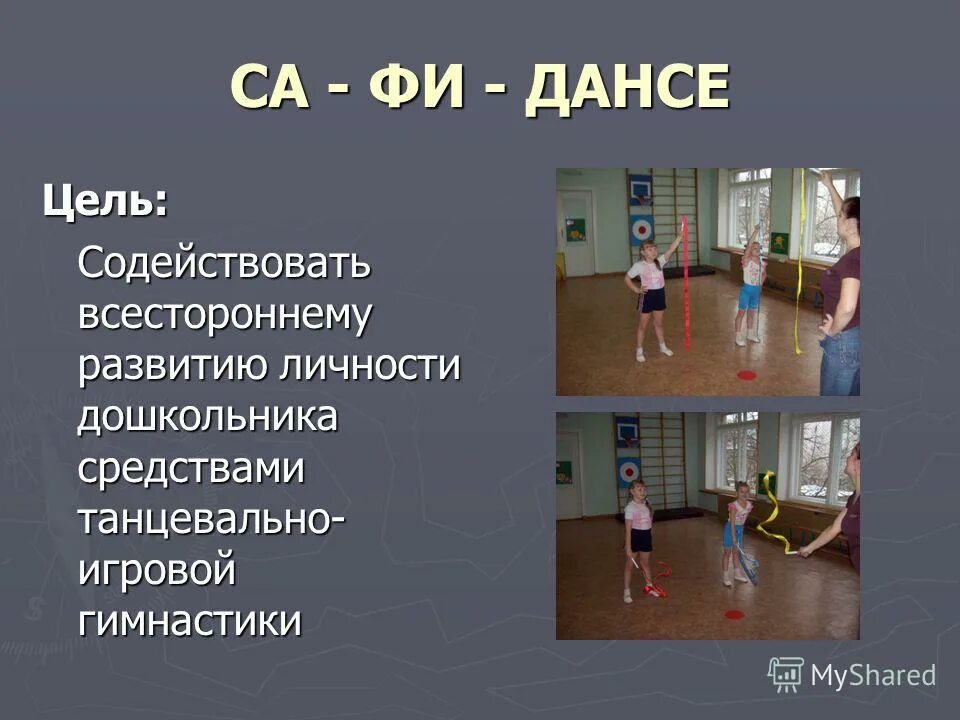 СА - ФИ - ДАНСЕ

Цель:

Содействовать всестороннему развитию личности дошкольника средствами танцевально-игровой гимнастики

MyShared